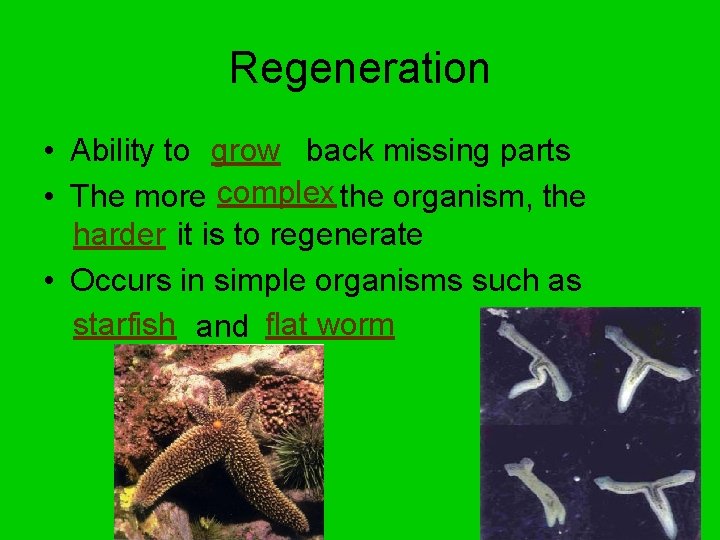 Regeneration

• Ability to grow back missing parts

• The more complex the organism, the harder it is to regenerate

• Occurs in simple organisms such as starfish and flat worm